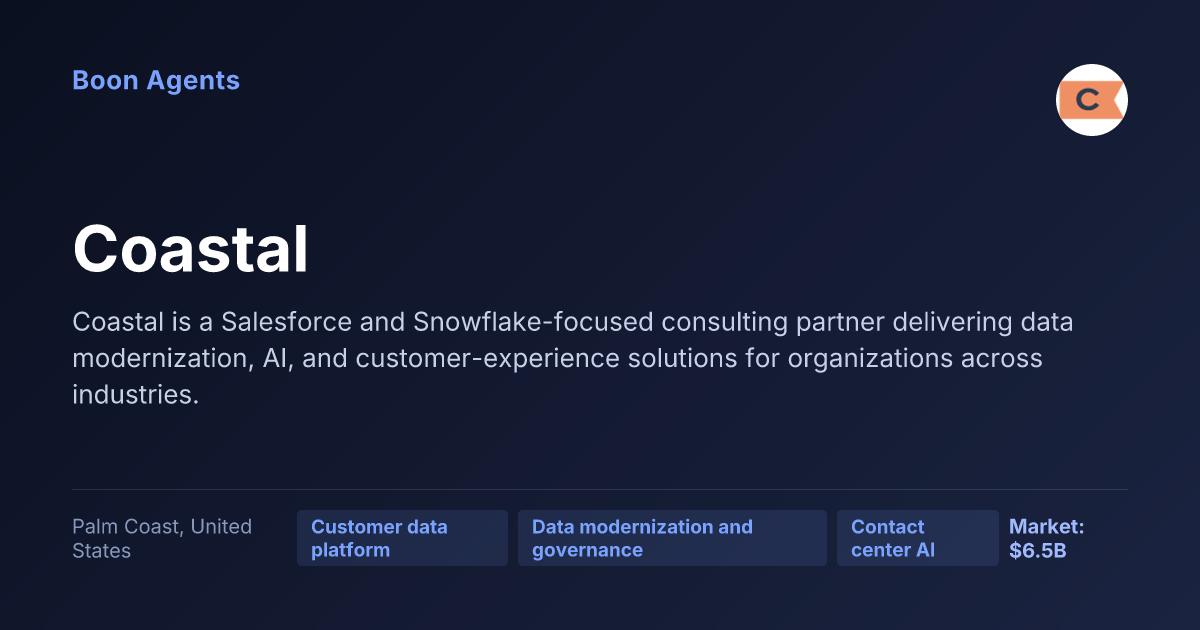 Boon Agents

C

Coastal

Coastal is a Salesforce and Snowflake-focused consulting partner delivering data modernization, AI, and customer-experience solutions for organizations across industries.

Palm Coast, United States

Customer data platform

Data modernization and governance

Contact center AI

Market: $6.5B